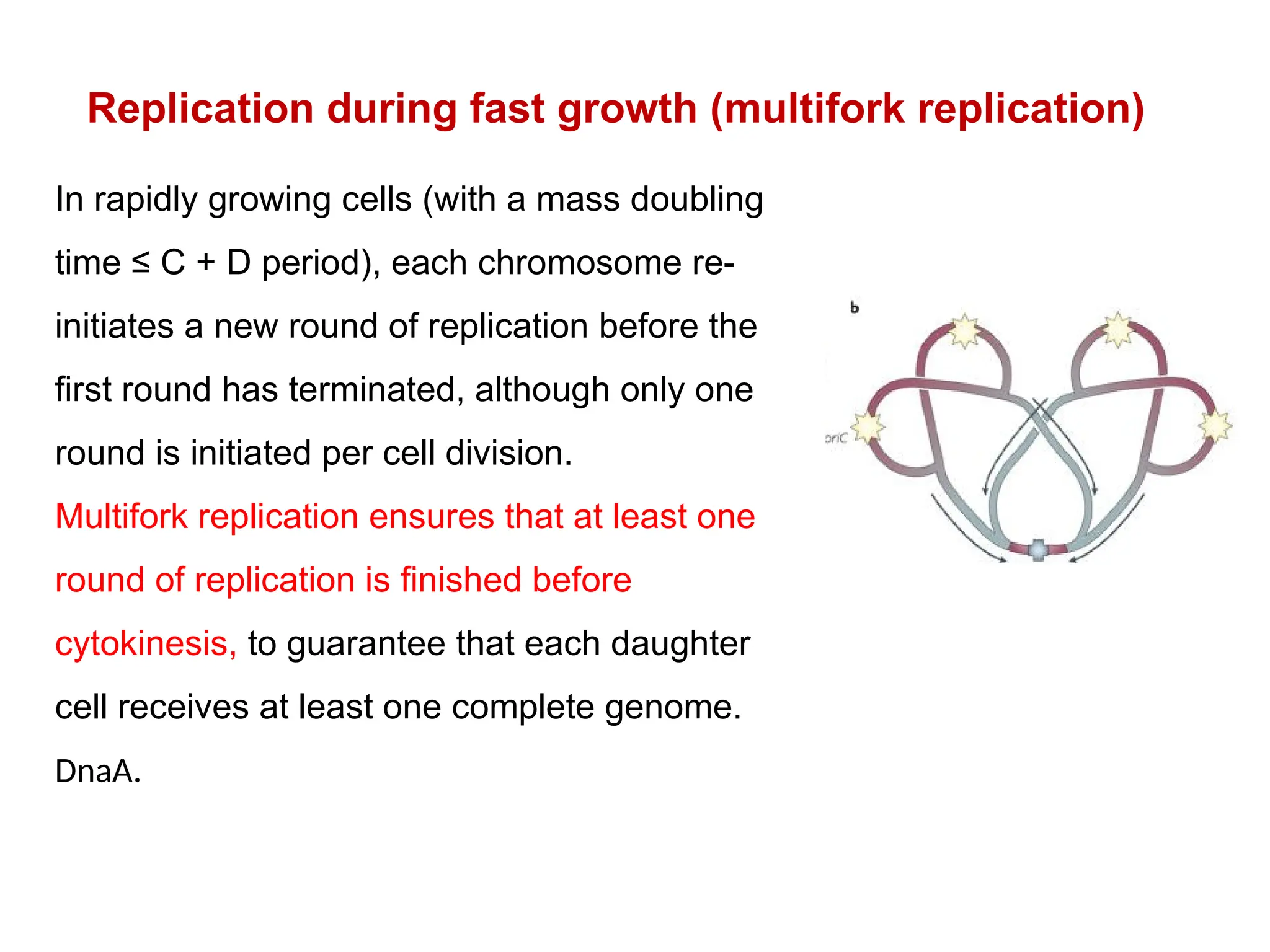 Replication during fast growth (multifork replication)

In rapidly growing cells (with a mass doubling time ≤ C + D period), each chromosome re-initiates a new round of replication before the first round has terminated, although only one round is initiated per cell division.

Multifork replication ensures that at least one round of replication is finished before cytokinesis, to guarantee that each daughter cell receives at least one complete genome.

DnaA.

b

oriC